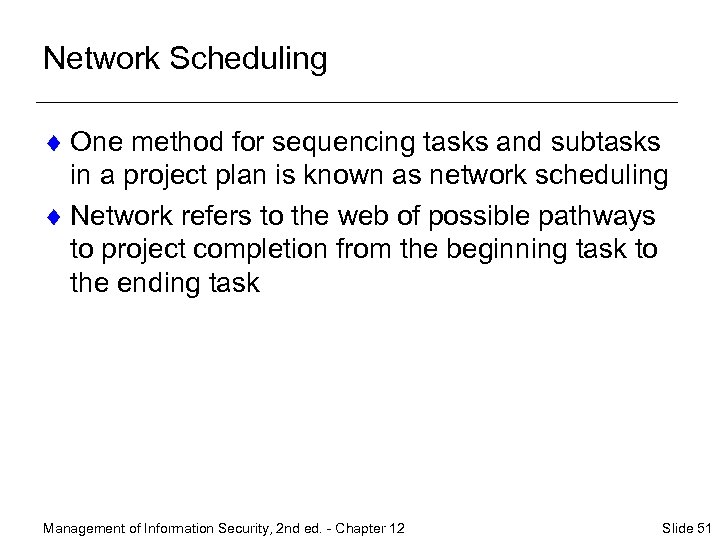 Network Scheduling

♦ One method for sequencing tasks and subtasks in a project plan is known as network scheduling

♦ Network refers to the web of possible pathways to project completion from the beginning task to the ending task

Management of Information Security, 2nd ed. - Chapter 12

Slide 51